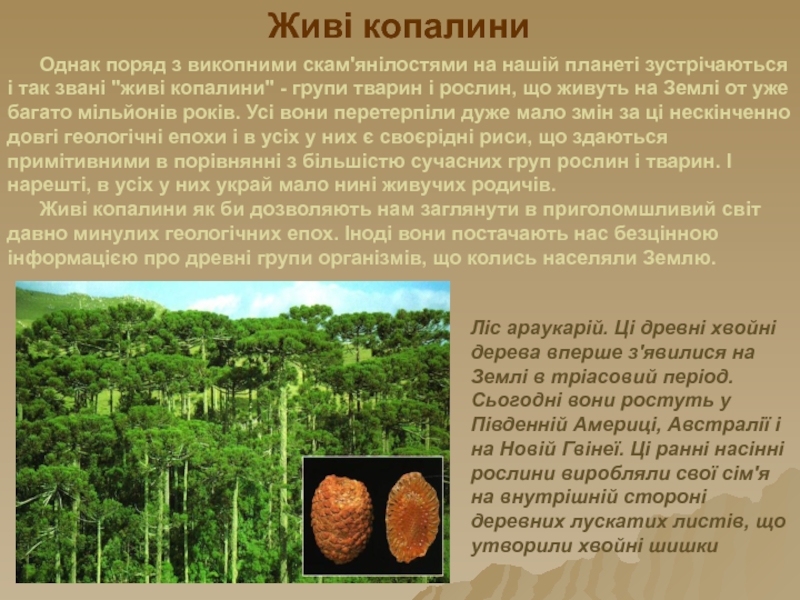 Живі копалини

Однак поряд з викопними скам'янілостями на нашій планеті зустрічаються і так звані "живі копалини" - групи тварин і рослин, що живуть на Землі от уже багато мільйонів років. Усі вони перетерпіли дуже мало змін за ці нескінченно довгі геологічні епохи і в усіх у них є своєрідні риси, що здаються примітивними в порівнянні з більшістю сучасних груп рослин і тварин. І нарешті, в усіх у них украй мало нині живучих родичів.

Живі копалини як би дозволяють нам заглянути в приголомшливий світ давно минулих геологічних епох. Іноді вони постачають нас безцінною інформацією про древні групи організмів, що колись населяли Землю.

Ліс араукарій. Ці древні хвойні дерева вперше з'явилися на Землі в тріасовий період. Сьогодні вони ростуть у Південній Америці, Австралії і на Новій Гвінеї. Ці ранні насінні рослини виробляли свої сім'я на внутрішній стороні деревних лускатих листів, що утворили хвойні шишки